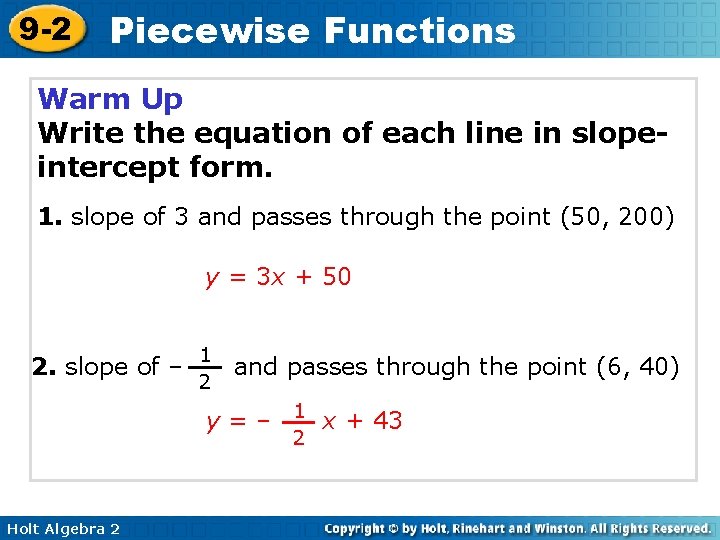 9-2 Piecewise Functions

Warm Up
Write the equation of each line in slope-intercept form.

1. slope of 3 and passes through the point (50, 200)

$y = 3x + 50$

2. slope of $-\frac{1}{2}$ and passes through the point (6, 40)

$y = -\frac{1}{2}x + 43$

Holt Algebra 2

Copyright © by Holt, Rinehart and Winston. All Rights Reserved.